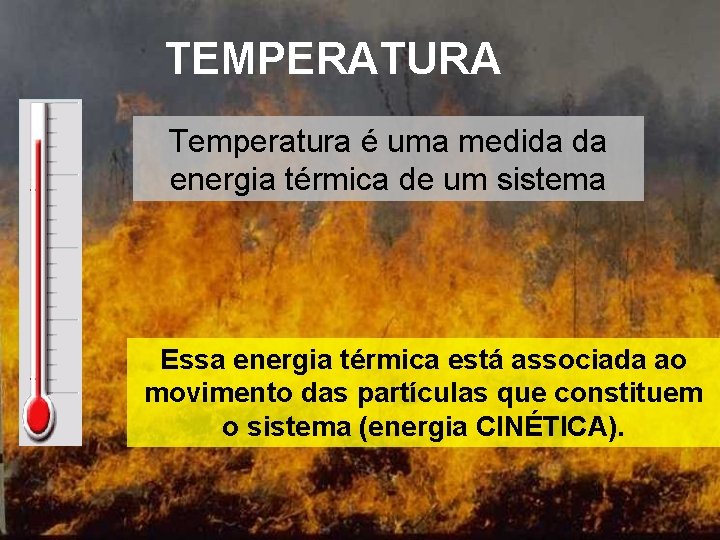 TEMPERATURA

Temperatura é uma medida da energia térmica de um sistema

Essa energia térmica está associada ao movimento das partículas que constituem o sistema (energia CINÉTICA).